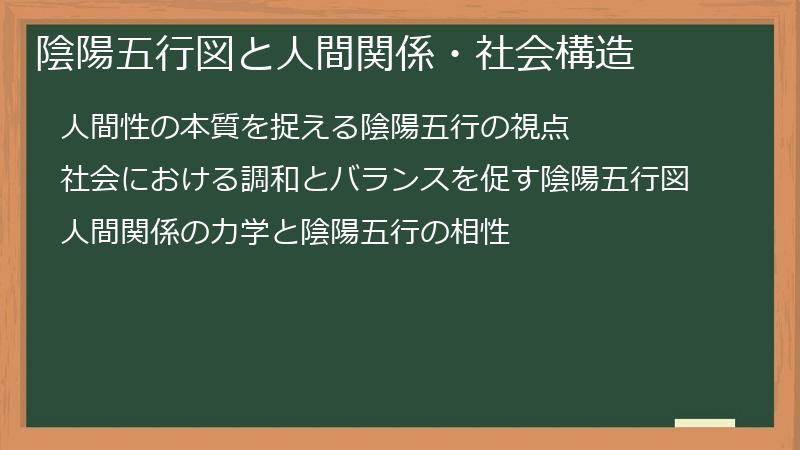 陰陽五行図と人間関係・社会構造

人間性の本質を捉える陰陽五行の視点

社会における調和とバランスを促す陰陽五行図

人間関係の力学と陰陽五行の相性